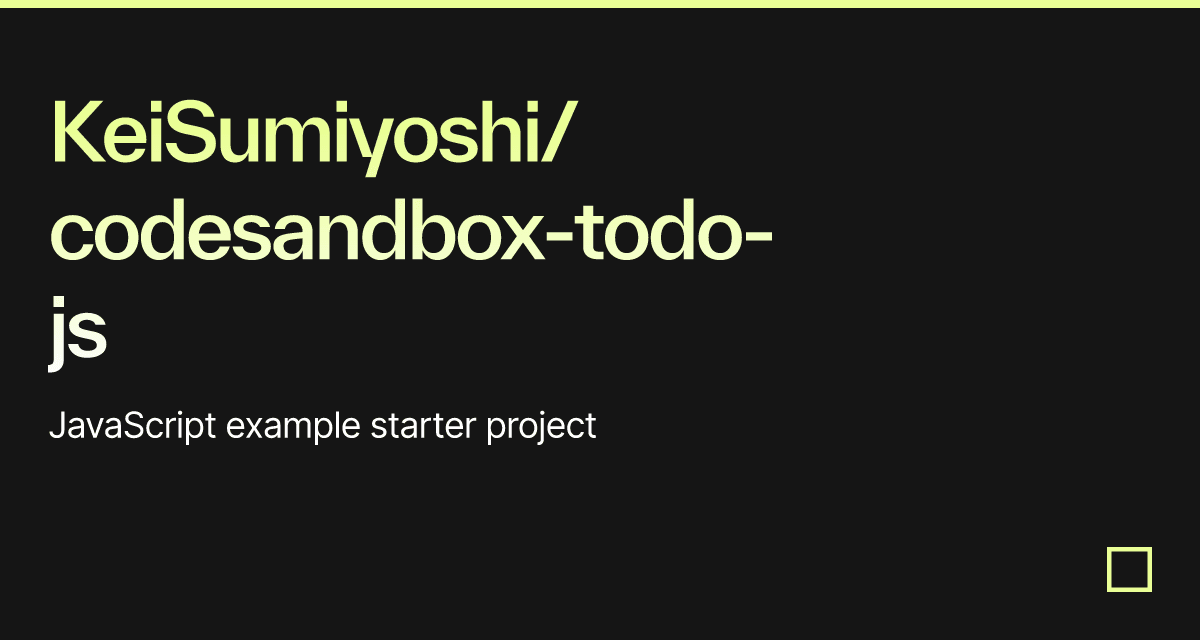 KeiSumiyoshi/codesandbox-todo-js

JavaScript example starter project